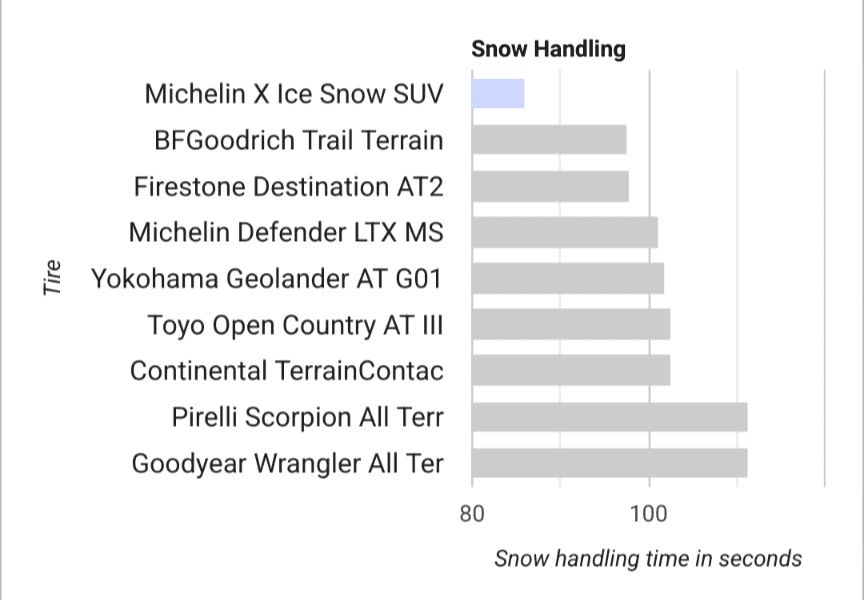 Snow Handling

Tire

Michelin X Ice Snow SUV
BFGoodrich Trail Terrain
Firestone Destination AT2
Michelin Defender LTX MS
Yokohama Geolander AT G01
Toyo Open Country AT III
Continental TerrainContac
Pirelli Scorpion All Terr
Goodyear Wrangler All Ter

80
100

Snow handling time in seconds